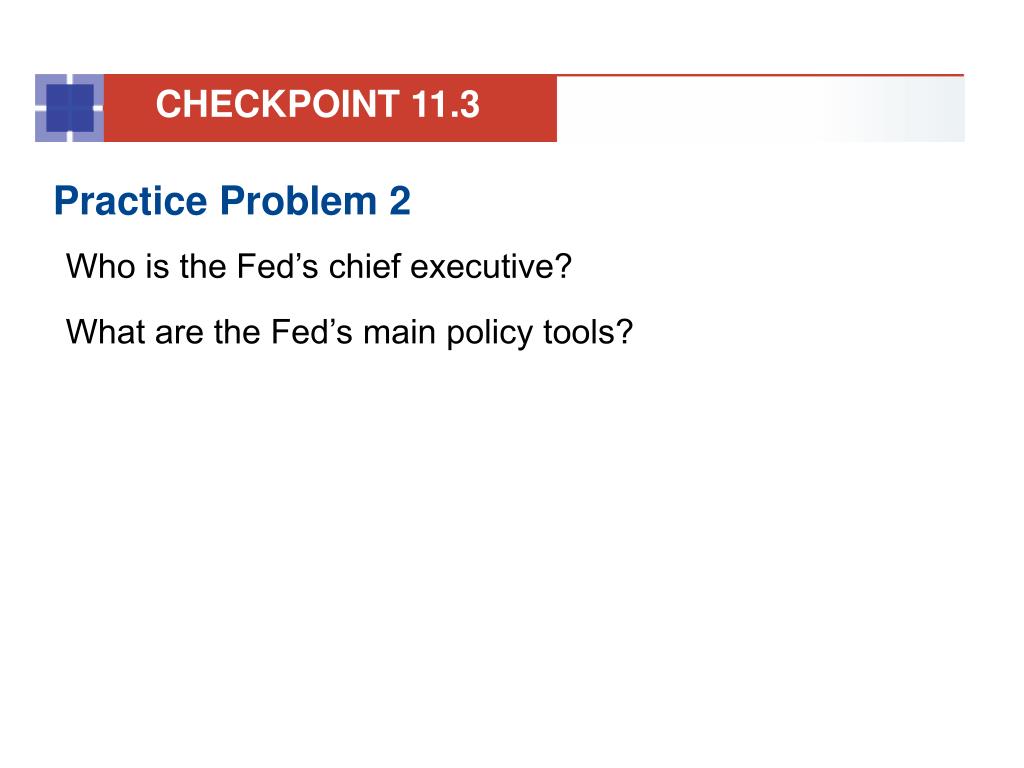 CHECKPOINT 11.3

Practice Problem 2

Who is the Fed’s chief executive?

What are the Fed’s main policy tools?